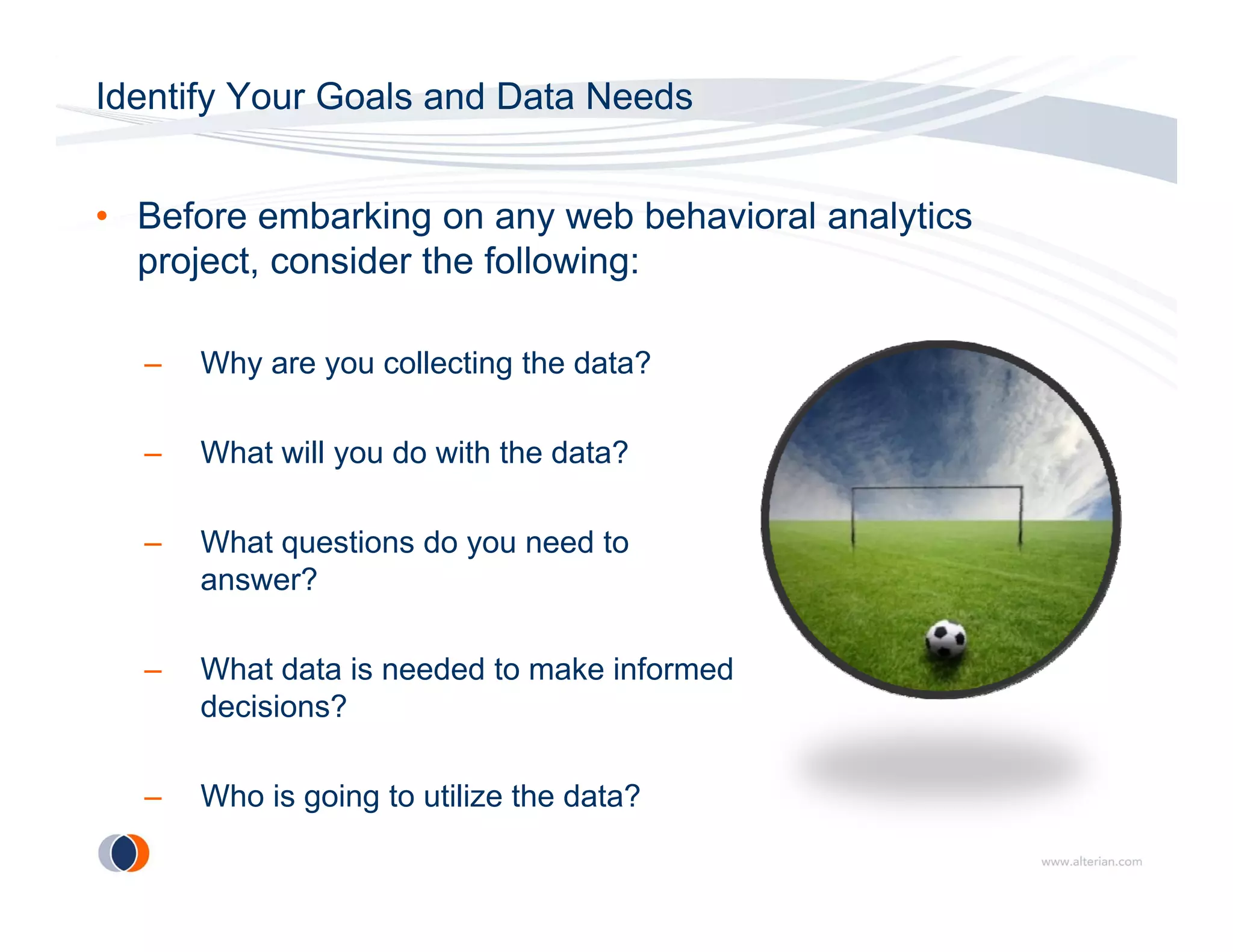 Identify Your Goals and Data Needs

• Before embarking on any web behavioral analytics project, consider the following:

– Why are you collecting the data?

– What will you do with the data?

– What questions do you need to answer?

– What data is needed to make informed decisions?

– Who is going to utilize the data?

www.alterian.com